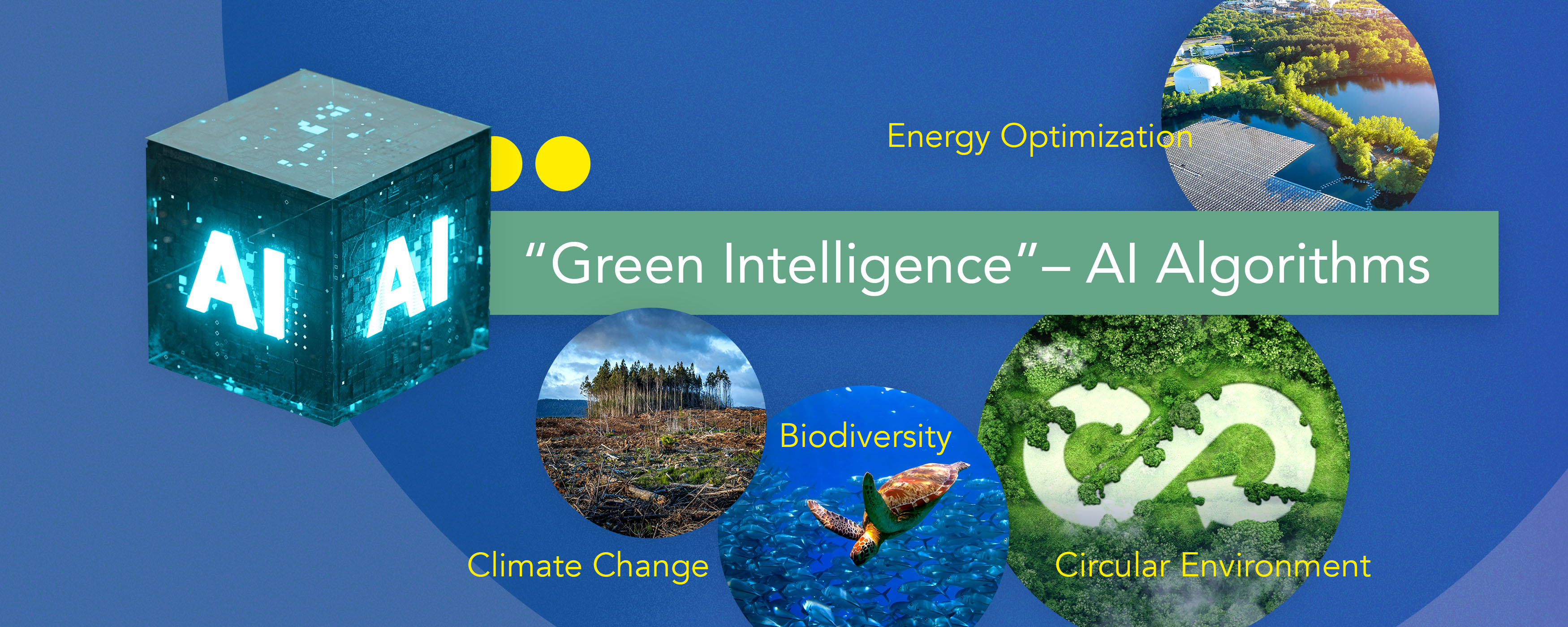 AI AI

Energy Optimization

“Green Intelligence”– AI Algorithms

Biodiversity

Climate Change

Circular Environment